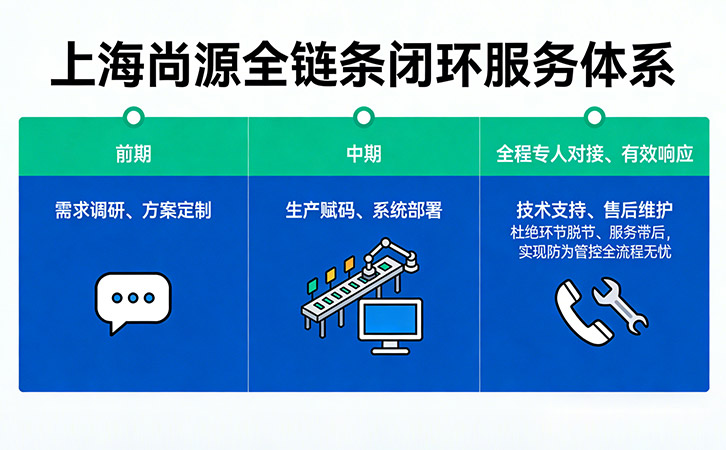 上海尚源全链条闭环服务体系

前期

需求调研、方案定制

中期

生产赋码、系统部署

全程专人对接、有效响应

技术支持、售后维护

杜绝环节脱节、服务带后，实现防为管控全流程无忧